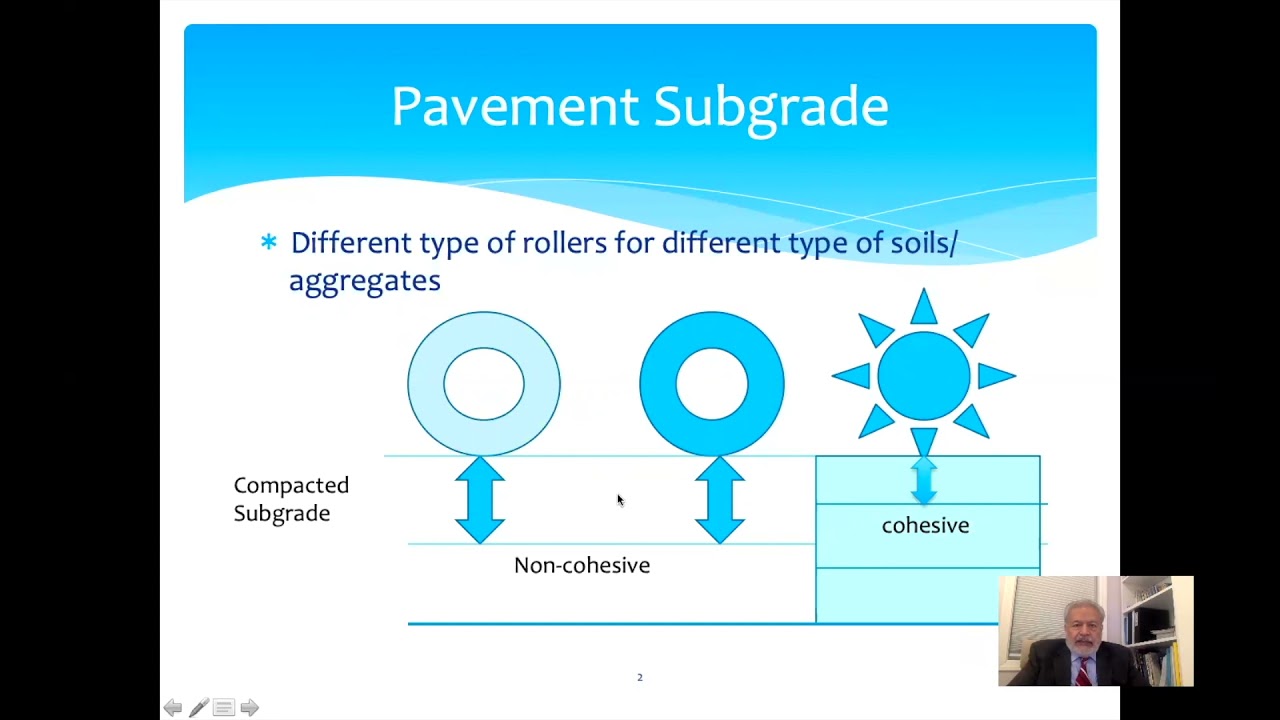 Pavement Subgrade

* Different type of rollers for different type of soils/ aggregates

Compacted Subgrade

Non-cohesive

cohesive

2